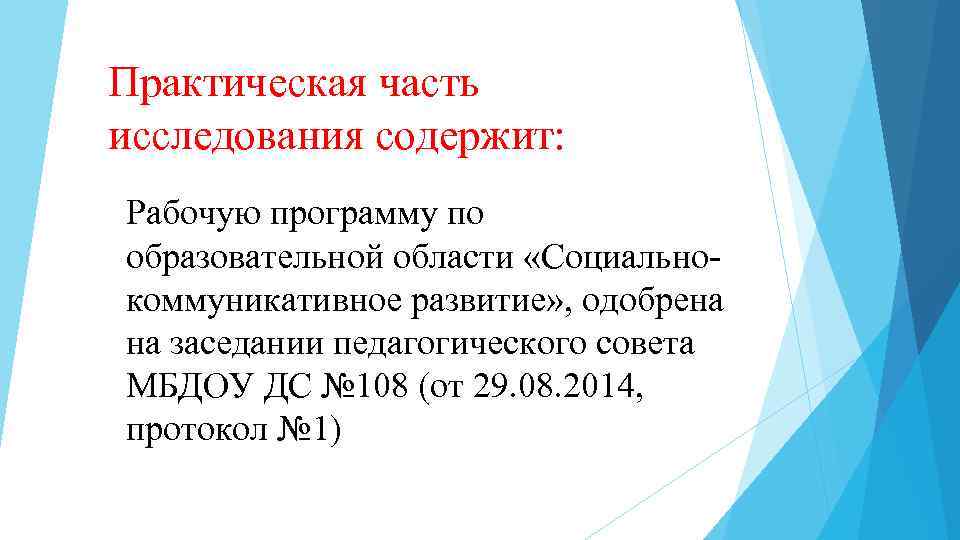 Практическая часть исследования содержит:

Рабочую программу по образовательной области «Социально-коммуникативное развитие», одобрена на заседании педагогического совета МБДОУ ДС №108 (от 29.08.2014, протокол №1)